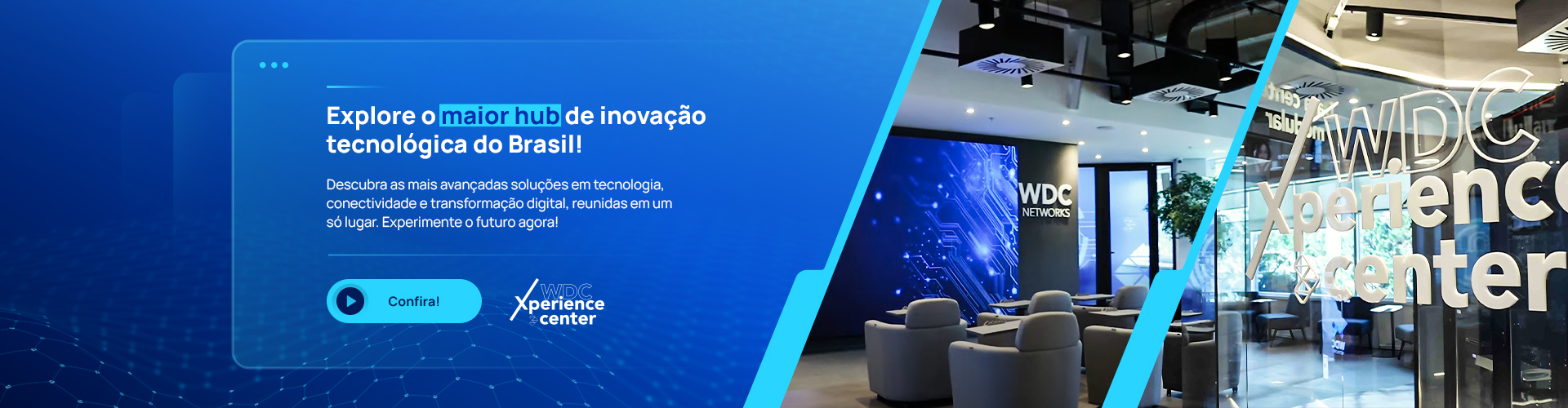 Explore o maior hub de inovação tecnológica do Brasil!

Descubra as mais avançadas soluções em tecnologia, conectividade e transformação digital, reunidas em um só lugar. Experimente o futuro agora!

Confira!

WDC Xperience center

WDC NETWORKS

WDC Xperience center